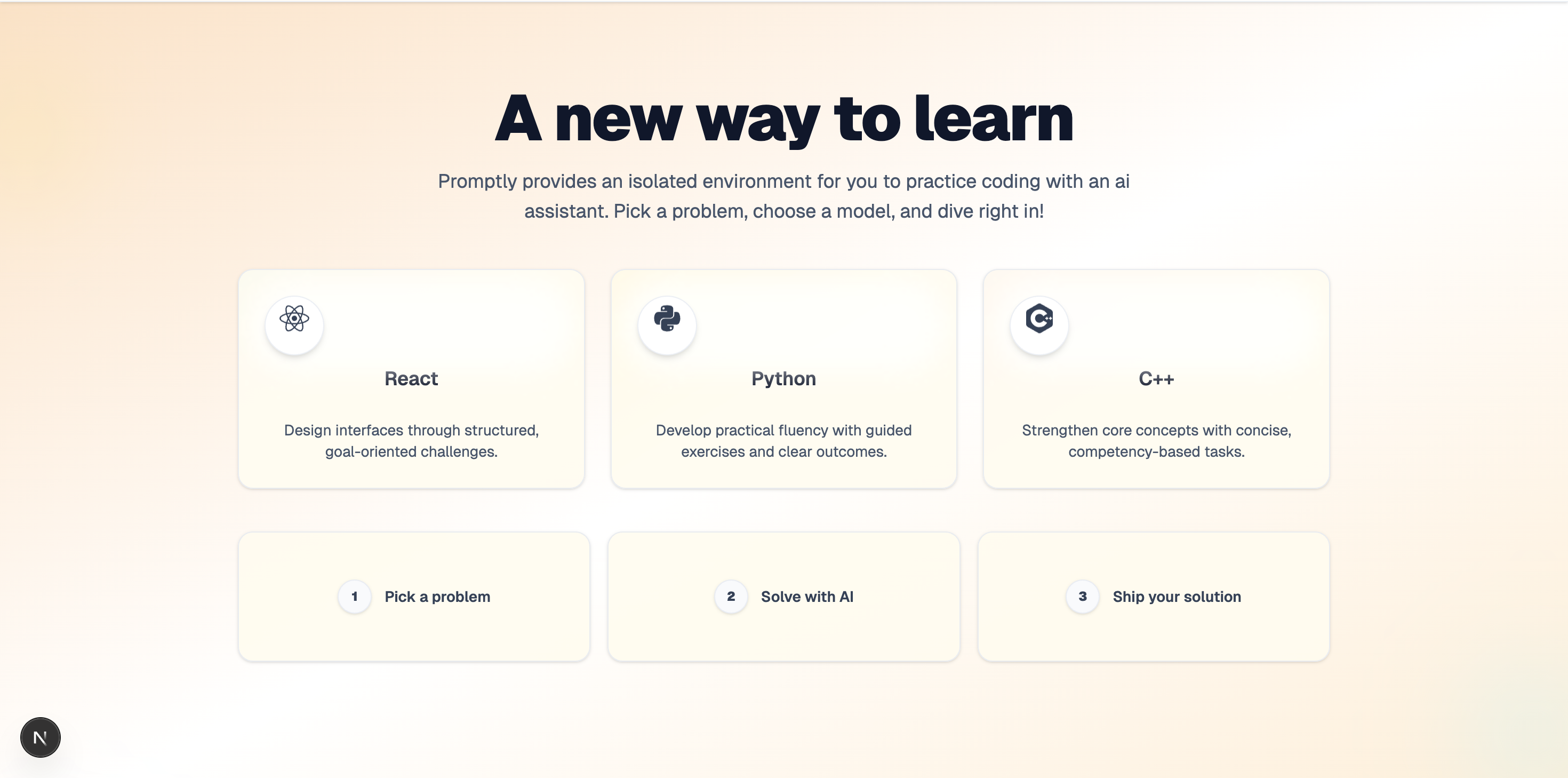 A new way to learn

Promptly provides an isolated environment for you to practice coding with an ai assistant. Pick a problem, choose a model, and dive right in!

React

Design interfaces through structured, goal-oriented challenges.

Python

Develop practical fluency with guided exercises and clear outcomes.

C++

Strengthen core concepts with concise, competency-based tasks.

1 Pick a problem

2 Solve with AI

3 Ship your solution

N